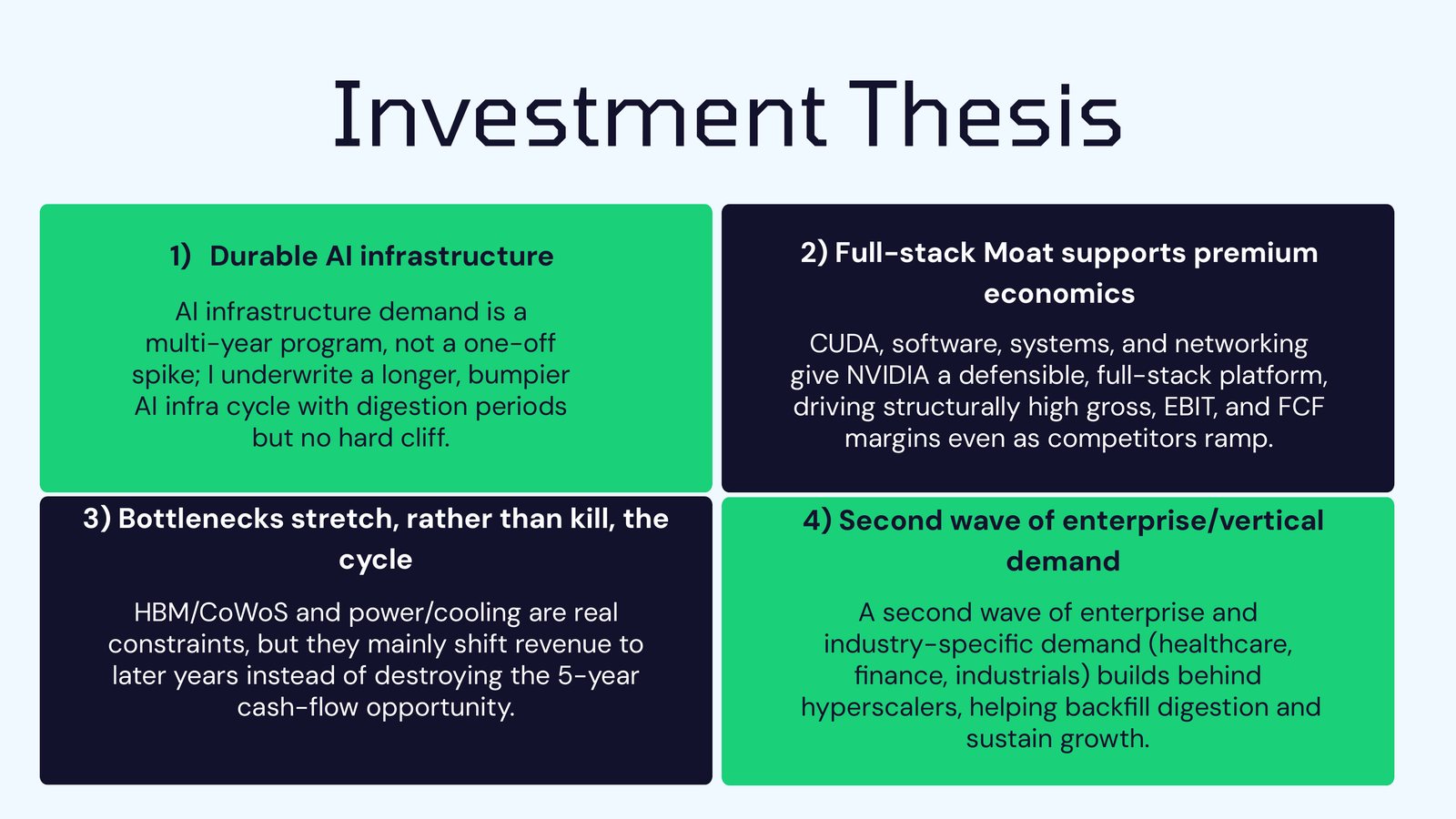 Investment Thesis

1) Durable AI infrastructure

AI infrastructure demand is a multi-year program, not a one-off spike; I underwrite a longer, bumpier AI infra cycle with digestion periods but no hard cliff.

2) Full-stack Moat supports premium economics

CUDA, software, systems, and networking give NVIDIA a defensible, full-stack platform, driving structurally high gross, EBIT, and FCF margins even as competitors ramp.

3) Bottlenecks stretch, rather than kill, the cycle

HBM/CoWoS and power/cooling are real constraints, but they mainly shift revenue to later years instead of destroying the 5-year cash-flow opportunity.

4) Second wave of enterprise/vertical demand

A second wave of enterprise and industry-specific demand (healthcare, finance, industrials) builds behind hyperscalers, helping backfill digestion and sustain growth.